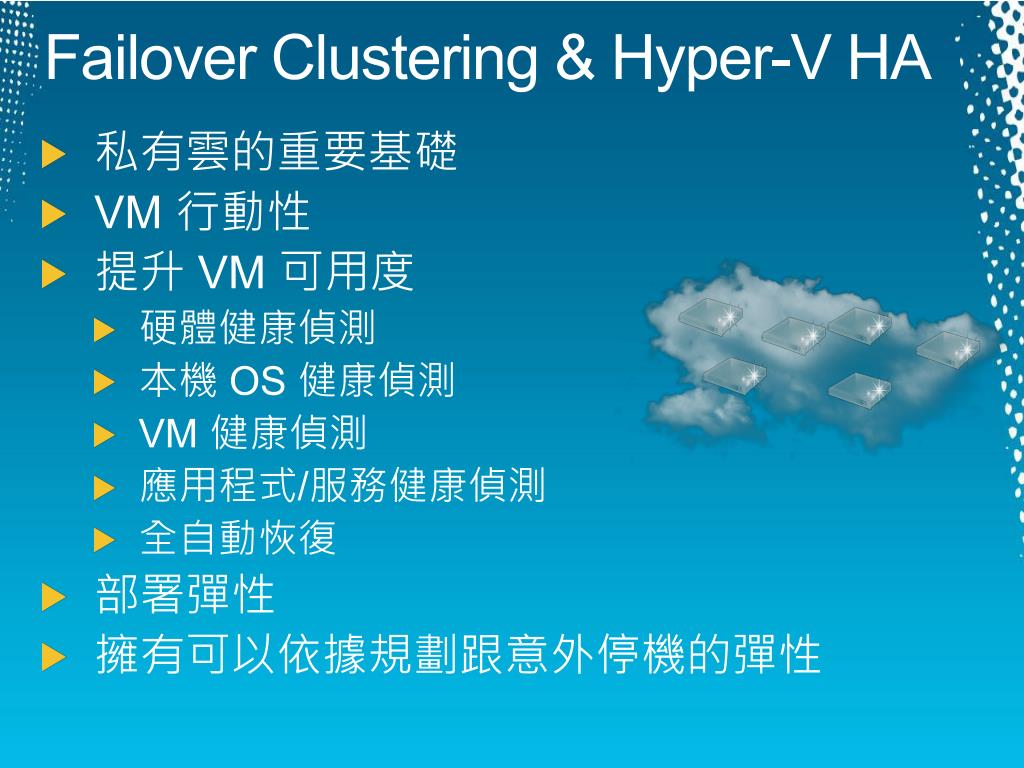 Failover Clustering & Hyper-V HA

私有雲的重要基礎

VM 行動性

提升 VM 可用度

硬體健康偵測

本機 OS 健康偵測

VM 健康偵測

應用程式/服務健康偵測

全自動恢復

部署彈性

擁有可以依據規劃跟意外停機的彈性